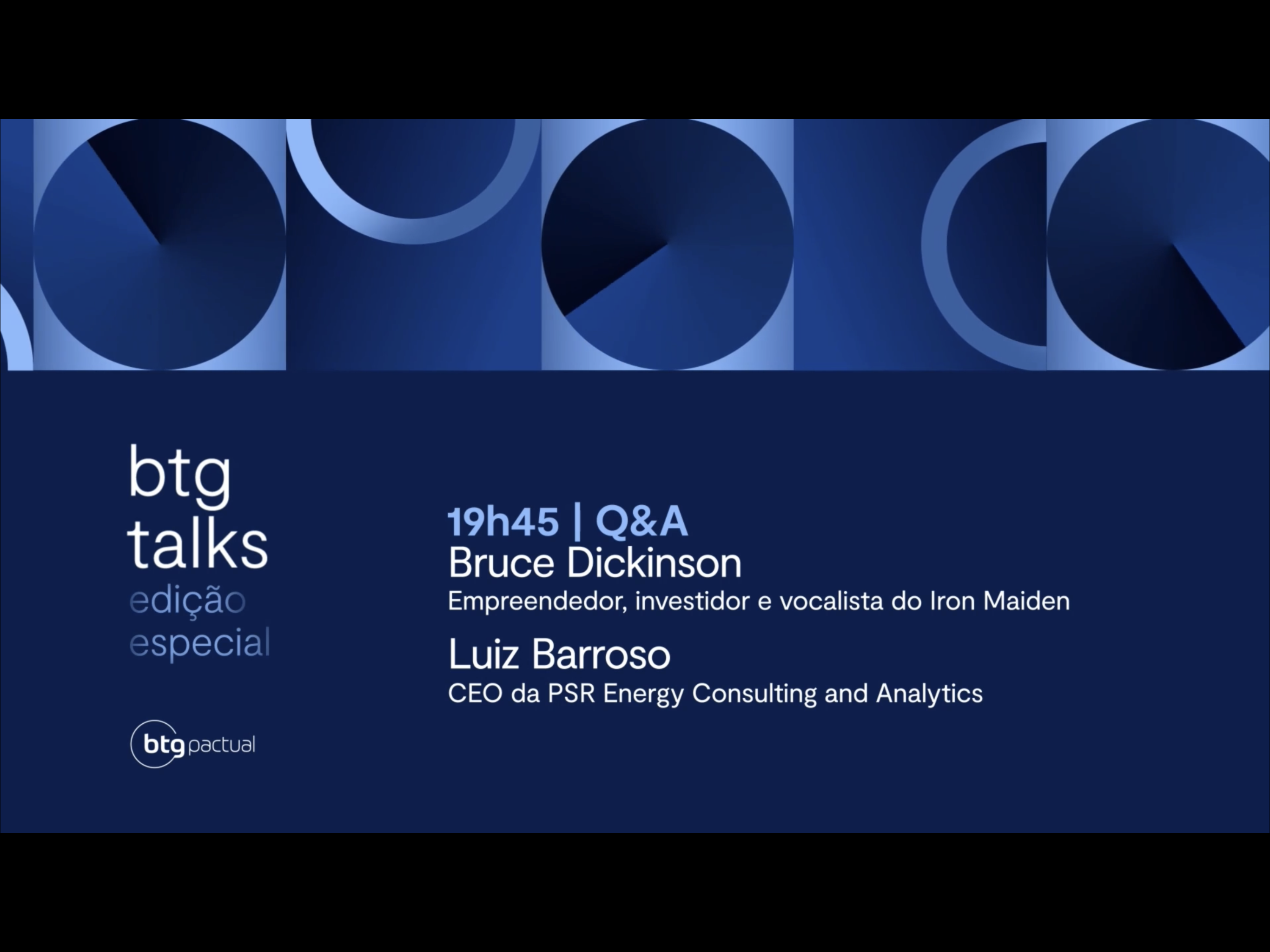 btg
talks
edição
especial

btg pactual

19h45 | Q&A
Bruce Dickinson
Empreendedor, investidor e vocalista do Iron Maiden

Luiz Barroso
CEO da PSR Energy Consulting and Analytics